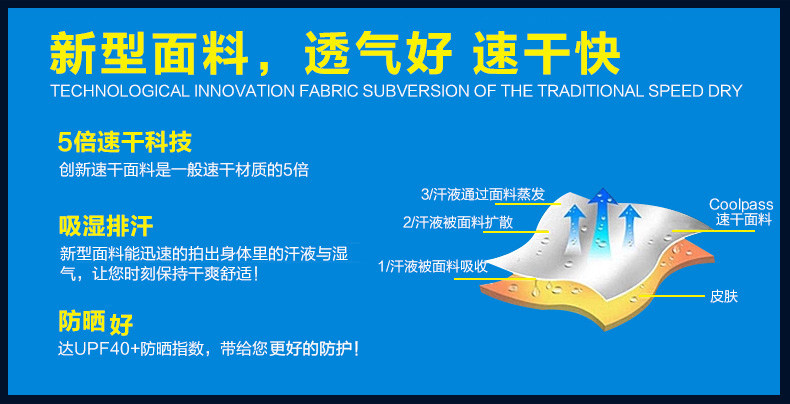 新型面料，透气好 速干快
TECHNOLOGICAL INNOVATION FABRIC SUBVERSION OF THE TRADITIONAL SPEED DRY

5倍速干科技
创新速干面料是一般速干材质的5倍

吸湿排汗
新型面料能迅速的拍出身体里的汗液与湿气，让您时刻保持干爽舒适！

防晒好
达UPF40+防晒指数，带给您更好的防护！

3/汗液通过面料蒸发
2/汗液被面料扩散
1/汗液被面料吸收
Coolpass
速干面料
皮肤